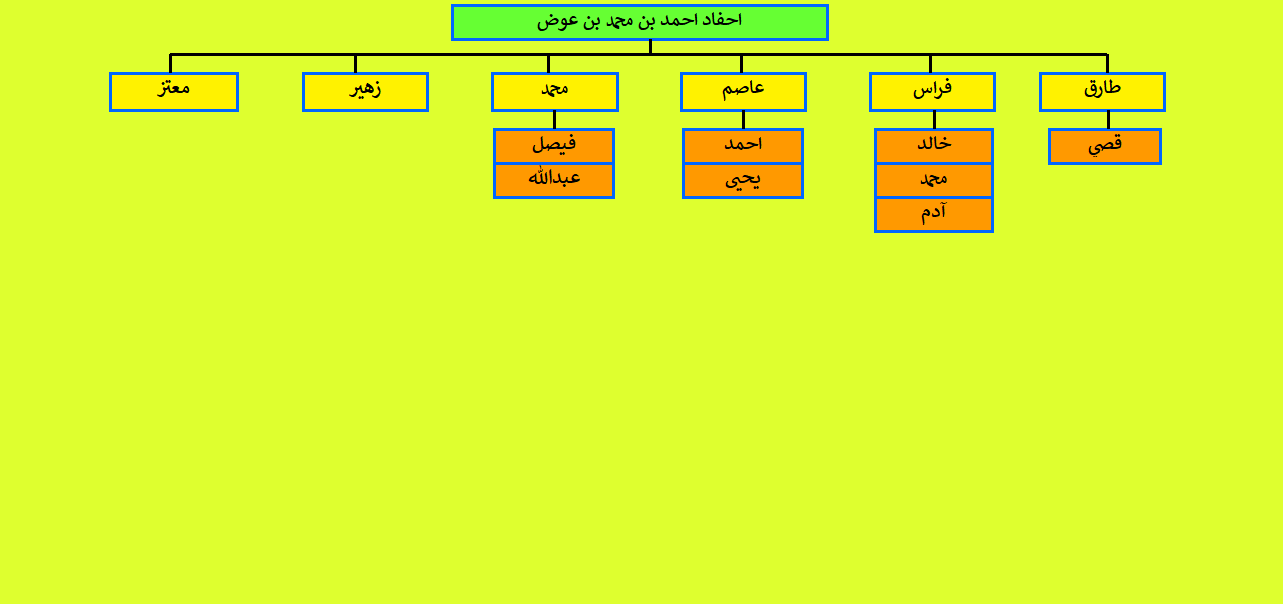 احفاد احمد بن محمد بن عوض

طارق
قصي

فراس
خالد
محمد
آدم

عاصم
احمد
يحيى

محمد
فيصل
عبدالله

زهير

معتز